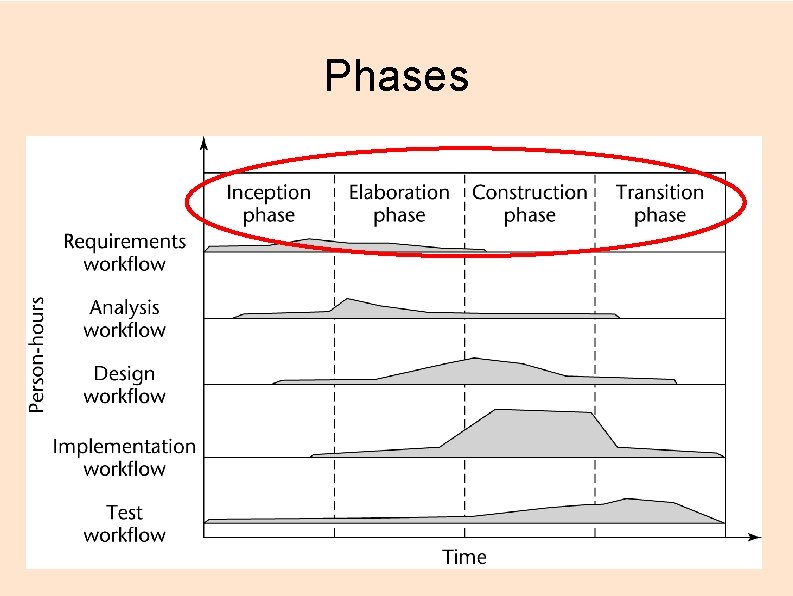 Phases

Inception phase

Elaboration phase

Construction phase

Transition phase

Person-hours

Requirements workflow

Analysis workflow

Design workflow

Implementation workflow

Test workflow

Time